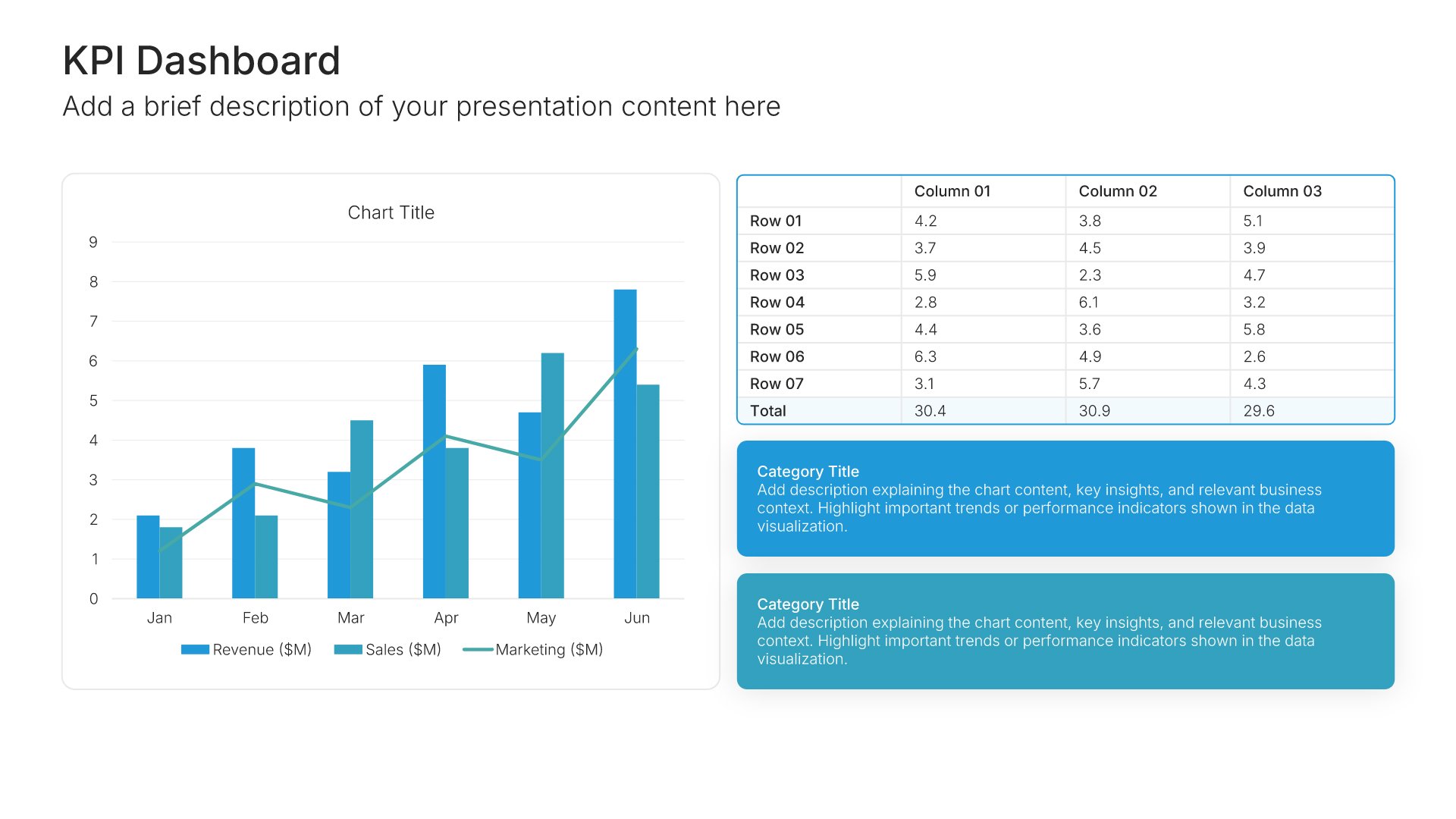 KPI Dashboard

Add a brief description of your presentation content here

Chart Title

9
8
7
6
5
4
3
2
1
0

Jan Feb Mar Apr May Jun

Revenue ($M) Sales ($M) Marketing ($M)

| | Column 01 | Column 02 | Column 03 |
|---|---|---|---|
| Row 01 | 4.2 | 3.8 | 5.1 |
| Row 02 | 3.7 | 4.5 | 3.9 |
| Row 03 | 5.9 | 2.3 | 4.7 |
| Row 04 | 2.8 | 6.1 | 3.2 |
| Row 05 | 4.4 | 3.6 | 5.8 |
| Row 06 | 6.3 | 4.9 | 2.6 |
| Row 07 | 3.1 | 5.7 | 4.3 |
| Total | 30.4 | 30.9 | 29.6 |

Category Title
Add description explaining the chart content, key insights, and relevant business context. Highlight important trends or performance indicators shown in the data visualization.

Category Title
Add description explaining the chart content, key insights, and relevant business context. Highlight important trends or performance indicators shown in the data visualization.